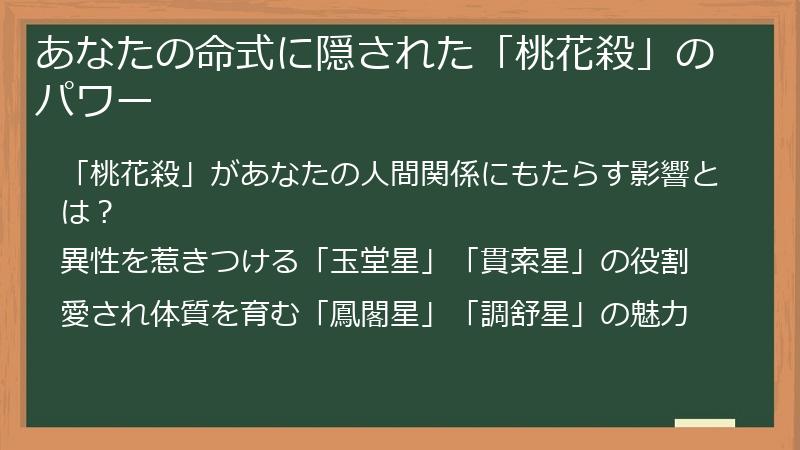 あなたの命式に隠された「桃花殺」のパワー

「桃花殺」があなたの人間関係にもたらす影響とは？

異性を惹きつける「玉堂星」「貫索星」の役割

愛され体質を育む「鳳閣星」「調舒星」の魅力